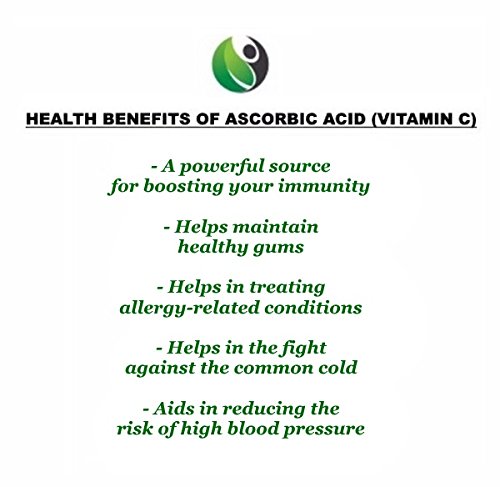 HEALTH BENEFITS OF ASCORBIC ACID (VITAMIN C)

- A powerful source for boosting your immunity

- Helps maintain healthy gums

- Helps in treating allergy-related conditions

- Helps in the fight against the common cold

- Aids in reducing the risk of high blood pressure